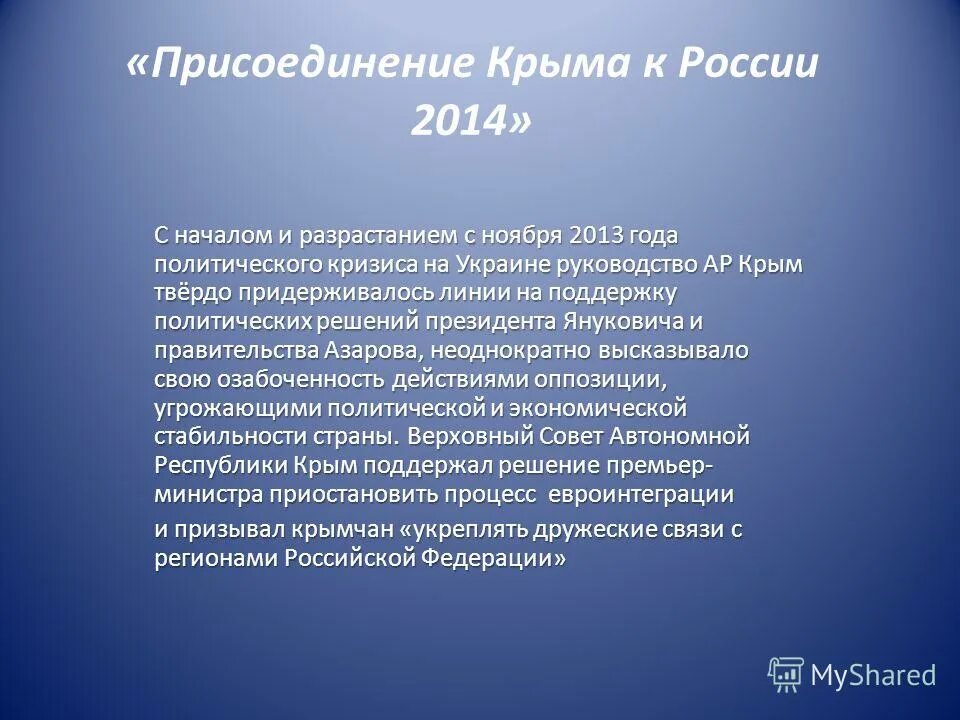 «Присоединение Крыма к России 2014»

С началом и разрастанием с ноября 2013 года политического кризиса на Украине руководство АР Крым твёрдо придерживалось линии на поддержку политических решений президента Януковича и правительства Азарова, неоднократно высказывало свою озабоченность действиями оппозиции, угрожающими политической и экономической стабильности страны. Верховный Совет Автономной Республики Крым поддержал решение премьер-министра приостановить процесс евроинтеграции

и призывал крымчан «укреплять дружеские связи с регионами Российской Федерации»

MyShared